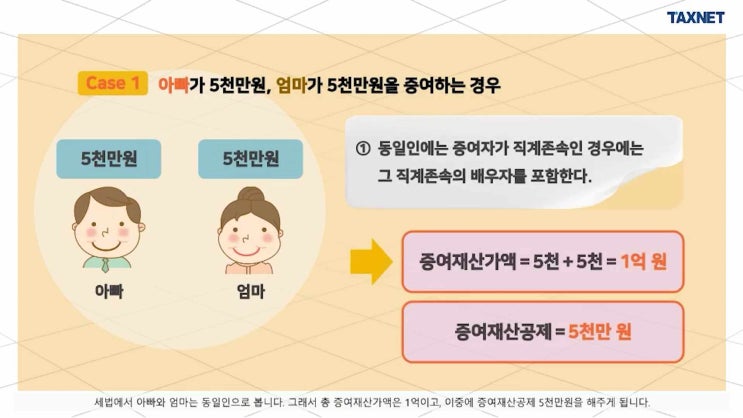 TAXNET

Case 1 아빠가 5천만원, 엄마가 5천만원을 증여하는 경우

5천만원

5천만원

아빠

엄마

① 동일인에는 증여자가 직계존속인 경우에는 그 직계존속의 배우자를 포함한다.

증여재산가액 = 5천 + 5천 = 1억 원

증여재산공제 = 5천만 원

세법에서 아빠와 엄마는 동일인으로 봅니다. 그래서 총 증여재산가액은 1억이고, 이중에 증여재산공제 5천만원을 해주게 됩니다.